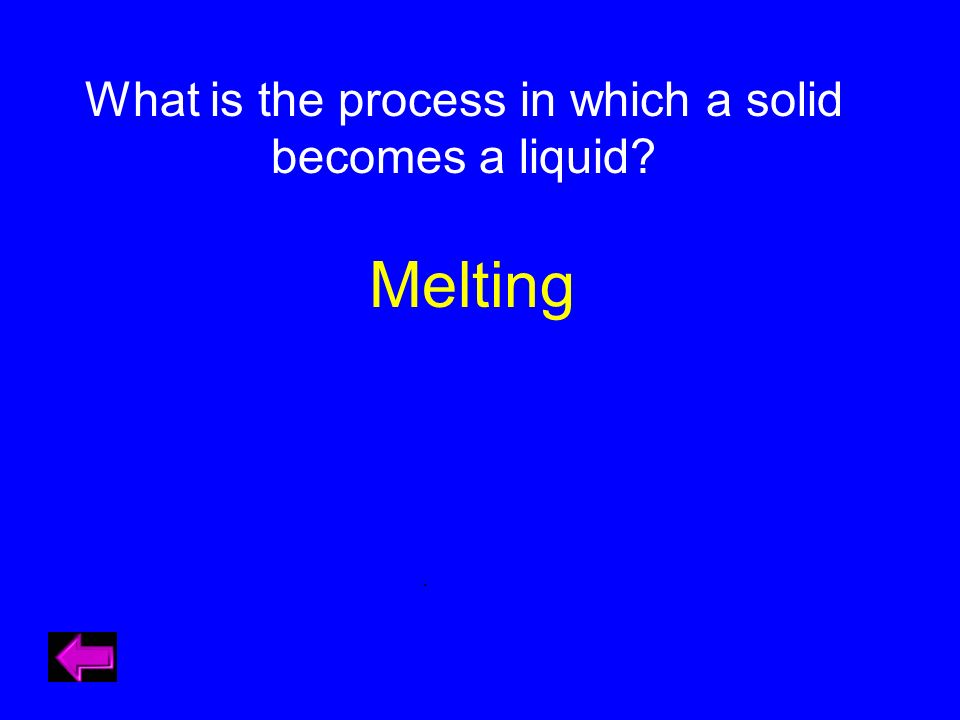 What is the process in which a solid becomes a liquid?

Melting